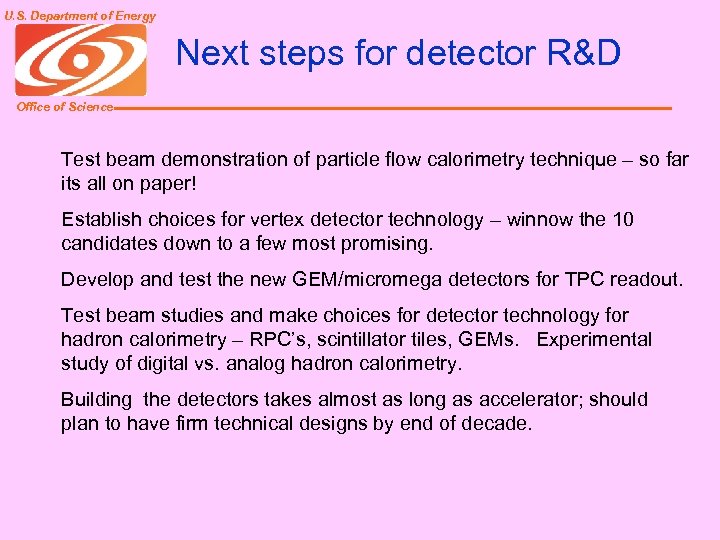 U.S. Department of Energy

Office of Science

Next steps for detector R&D

Test beam demonstration of particle flow calorimetry technique – so far its all on paper!

Establish choices for vertex detector technology – winnow the 10 candidates down to a few most promising.

Develop and test the new GEM/micromega detectors for TPC readout.

Test beam studies and make choices for detector technology for hadron calorimetry – RPC's, scintillator tiles, GEMs. Experimental study of digital vs. analog hadron calorimetry.

Building the detectors takes almost as long as accelerator; should plan to have firm technical designs by end of decade.